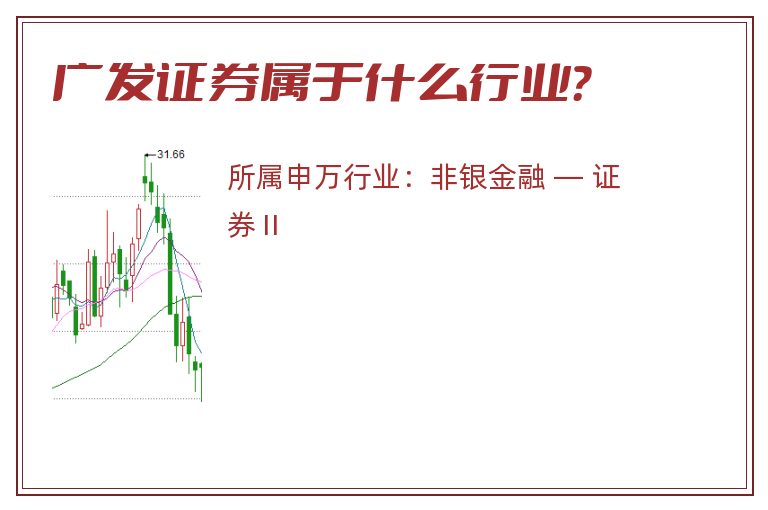 广发证券属于什么行业?

31.66

所属申万行业：非银金融 — 证券 II